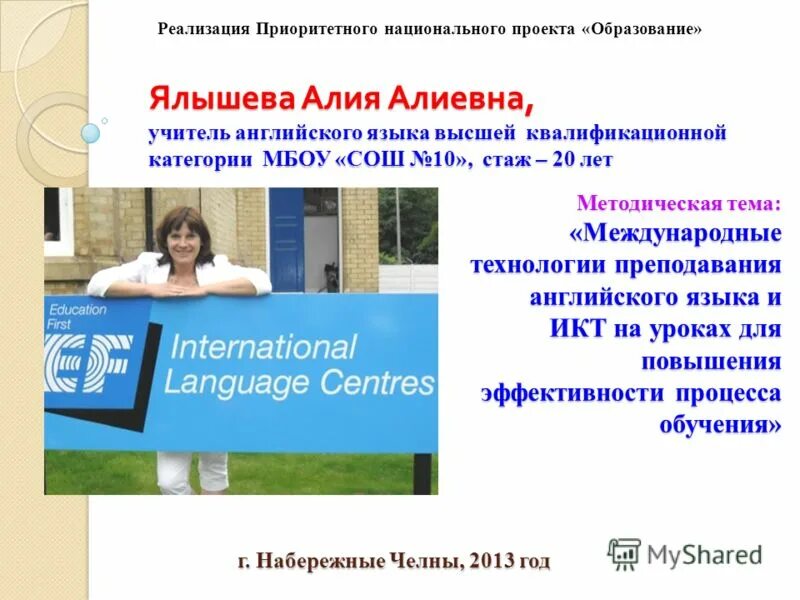 Реализация Приоритетного национального проекта «Образование»

Ялышева Алия Алиевна,
учитель английского языка высшей квалификационной категории МБОУ «СОШ №10», стаж – 20 лет

Education First
EF
International Language Centres

Методическая тема:
«Международные технологии преподавания английского языка и ИКТ на уроках для повышения эффективности процесса обучения»

г. Набережные Челны, 2013 год

MyShared